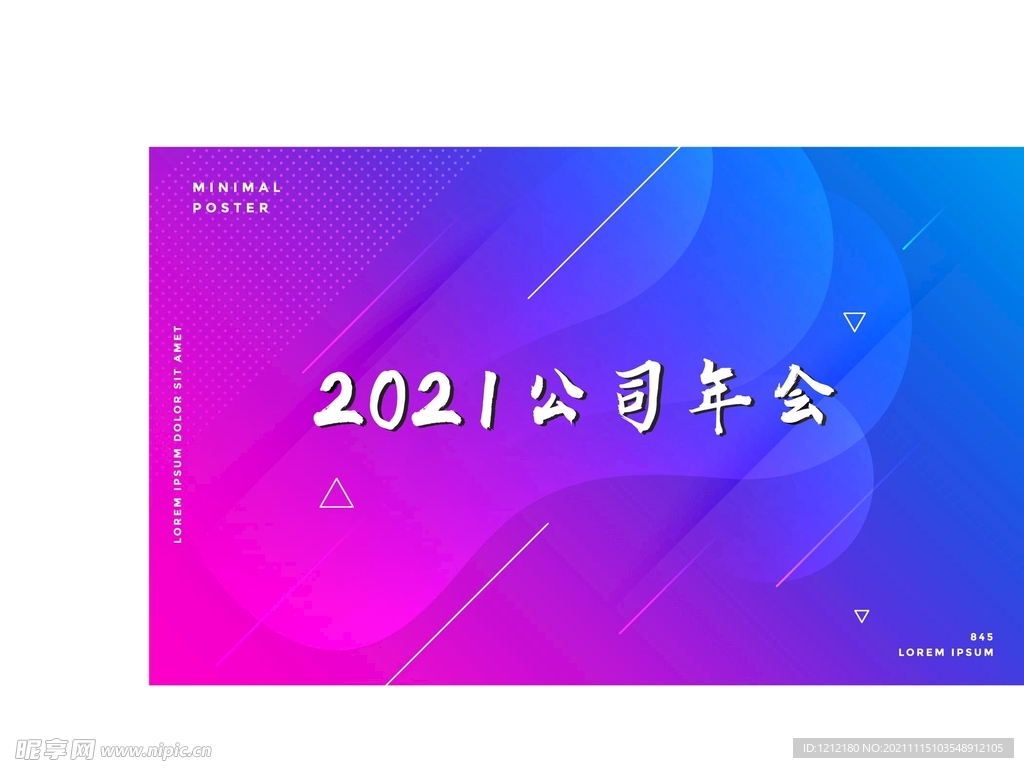 MINIMAL
POSTER

LOREM IPSUM DOLOR SIT AMET

2021公司年会

845
LOREM IPSUM

昵享网 www.nipic.cn

ID:1212180 NO:20211115103548912105